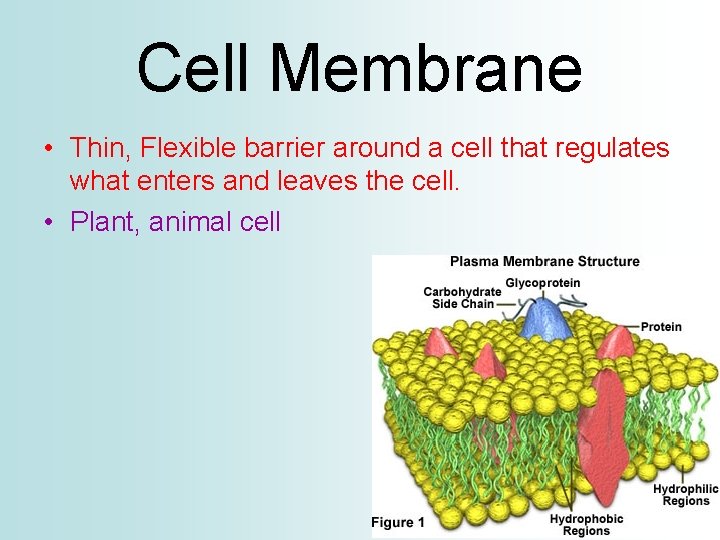 Cell Membrane

• Thin, Flexible barrier around a cell that regulates what enters and leaves the cell.

• Plant, animal cell

Plasma Membrane Structure

Carbohydrate Side Chain

Glycoprotein

Protein

Hydrophilic Regions

Hydrophobic Regions

Figure 1